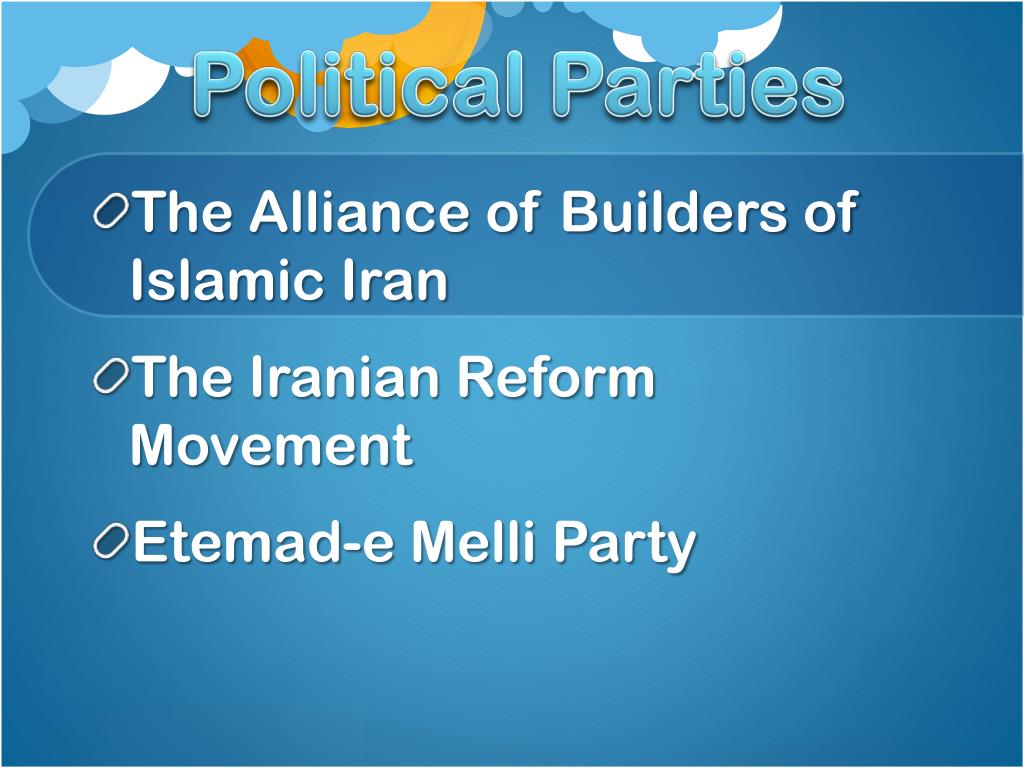 Political Parties

The Alliance of Builders of Islamic Iran

The Iranian Reform Movement

Etemad-e Melli Party